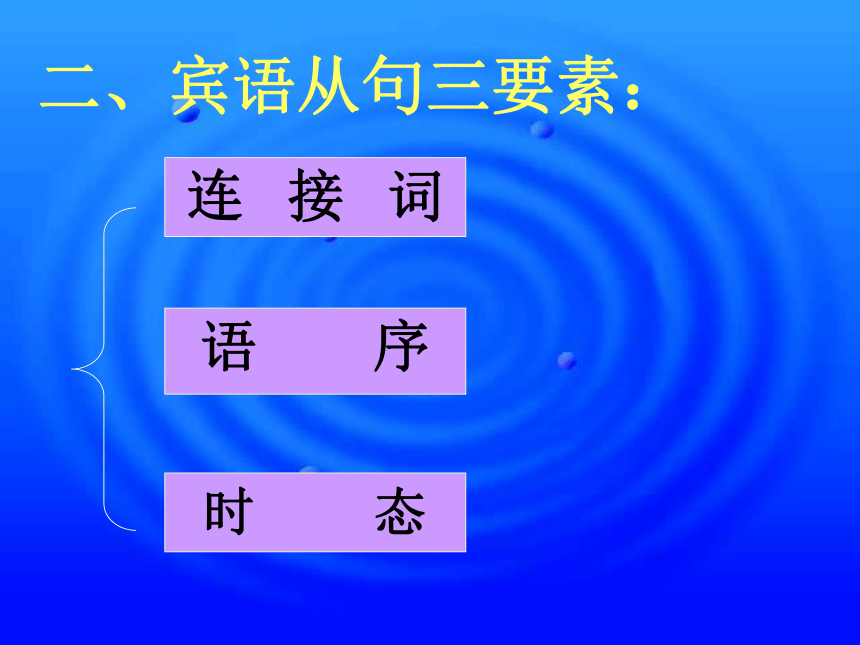 二、宾语从句三要素：

连 接 词

语 序

时 态